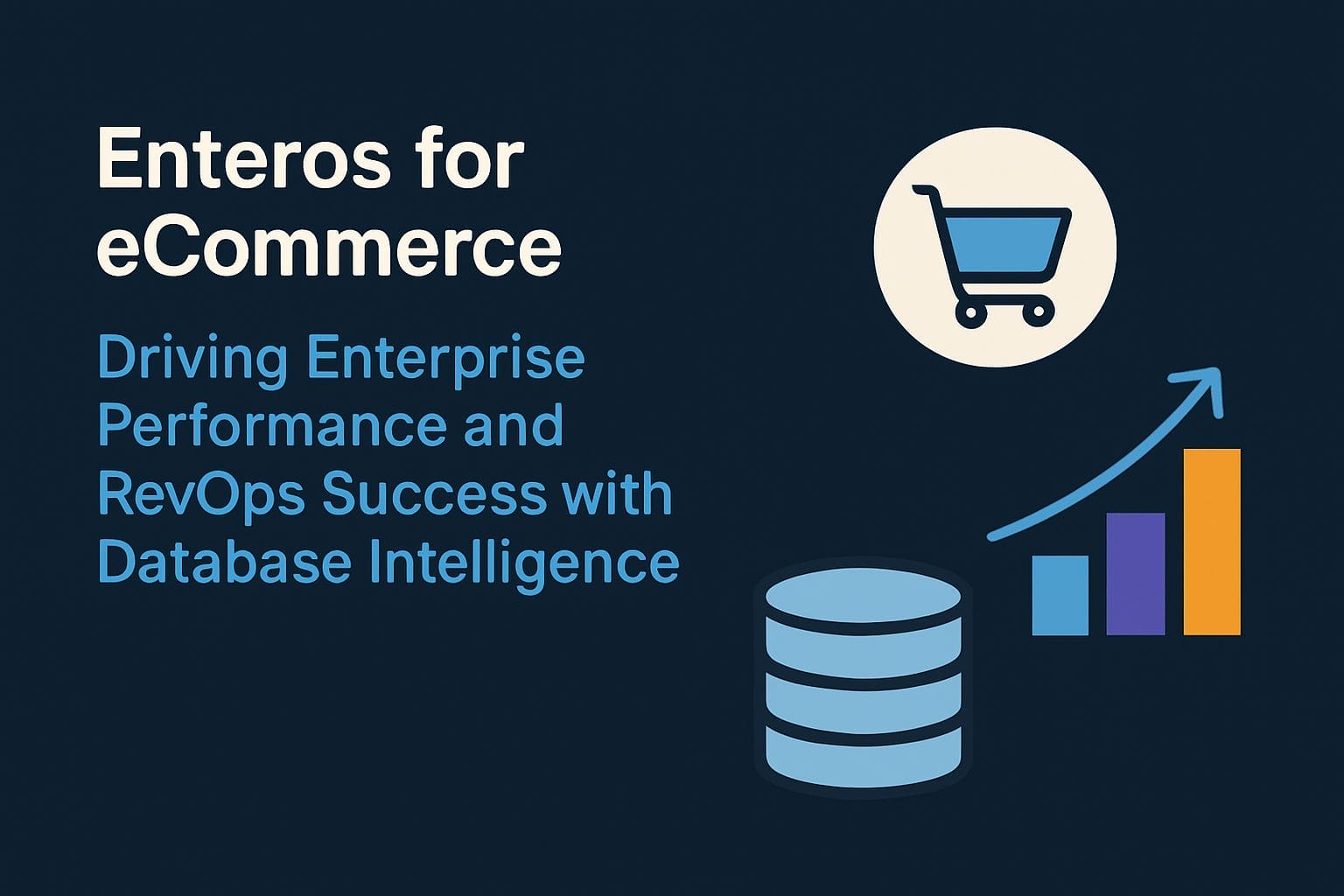 Enteros for eCommerce

Driving Enterprise Performance and RevOps Success with Database Intelligence